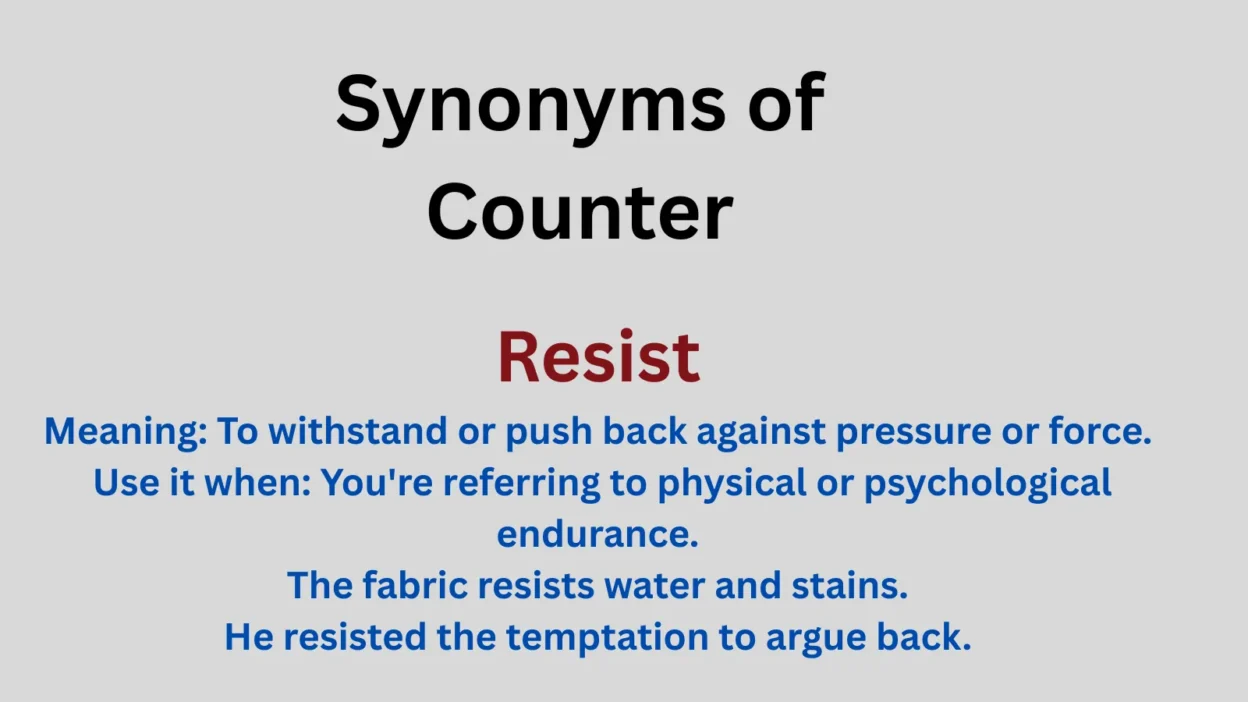 Synonyms of Counter

Resist

Meaning: To withstand or push back against pressure or force.

Use it when: You're referring to physical or psychological endurance.

The fabric resists water and stains.

He resisted the temptation to argue back.